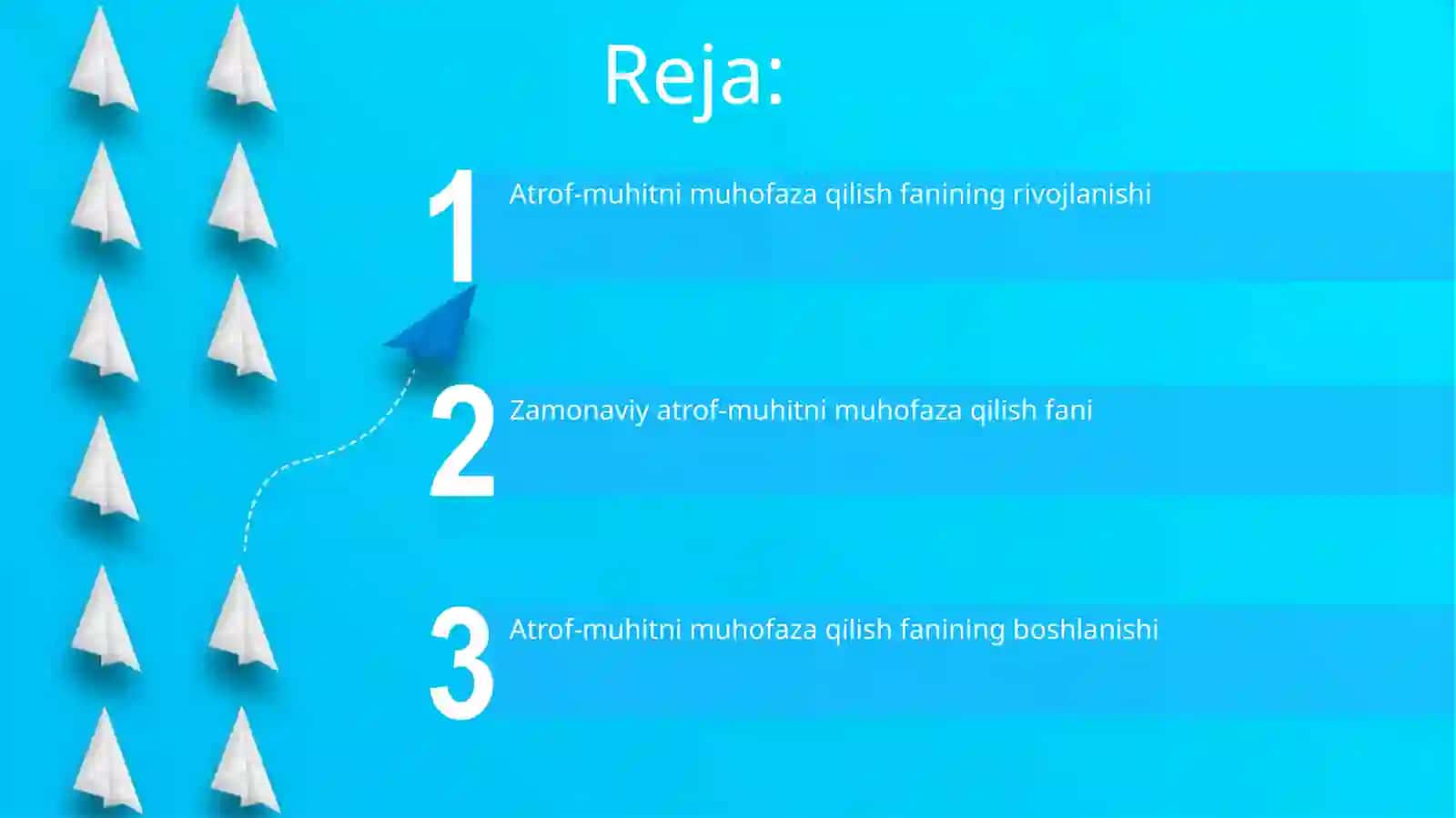 Reja:

1 Atrof-muhitni muhofaza qilish fanining rivojlanishi

2 Zamonaviy atrof-muhitni muhofaza qilish fani

3 Atrof-muhitni muhofaza qilish fanining boshlanishi